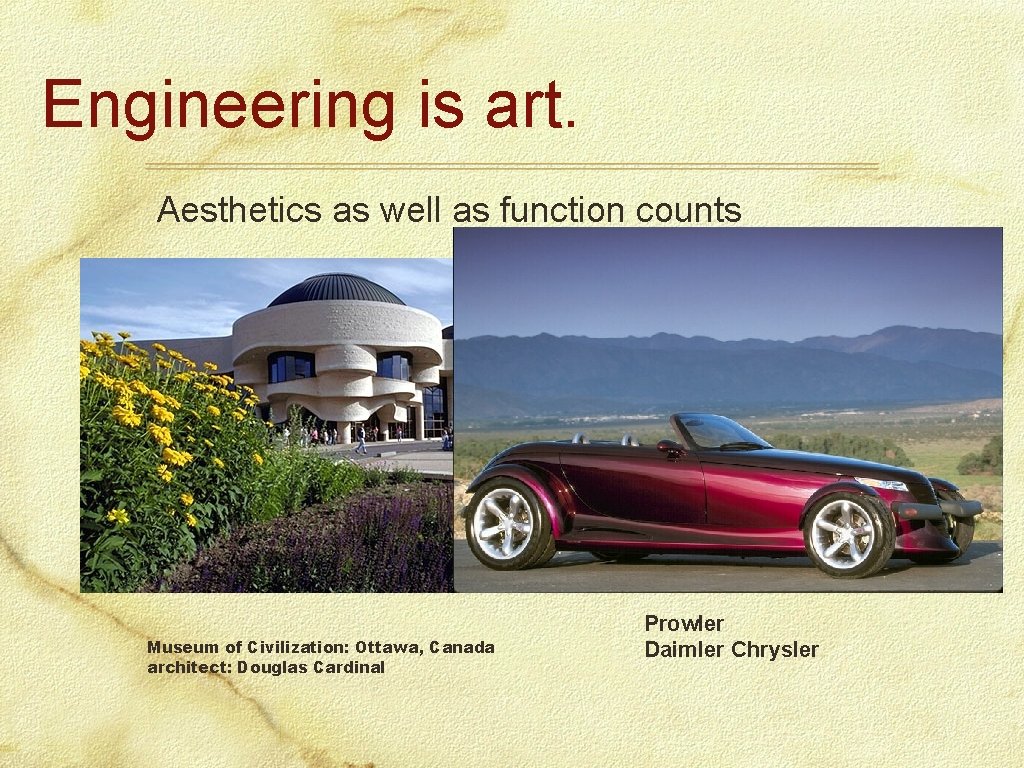 Engineering is art.

Aesthetics as well as function counts

Museum of Civilization: Ottawa, Canada
architect: Douglas Cardinal

Prowler
Daimler Chrysler